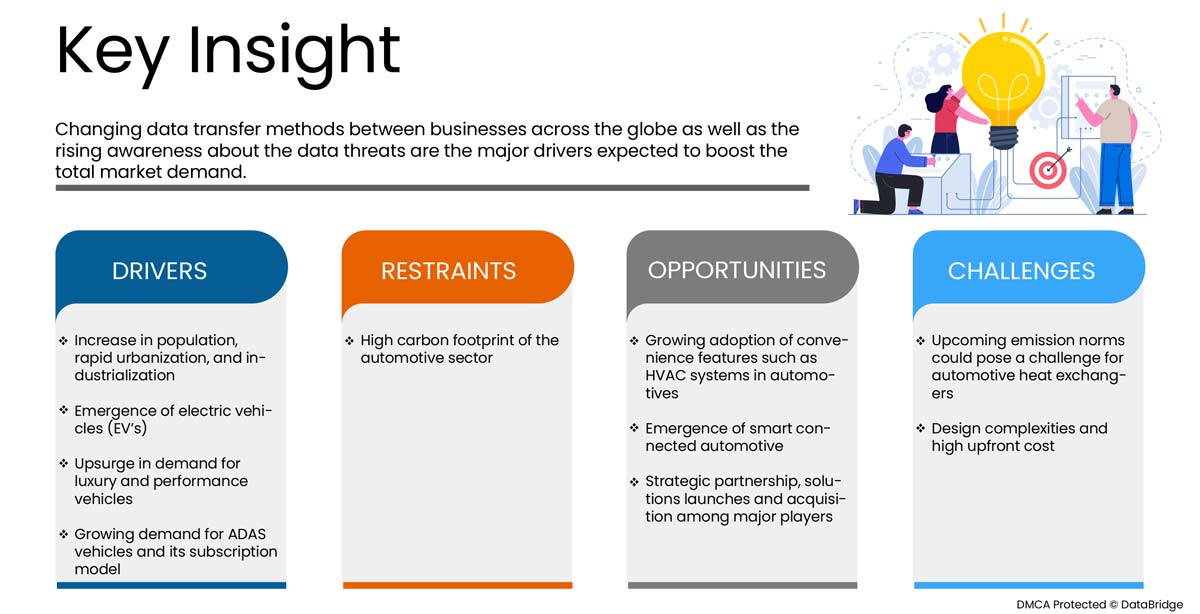 Key Insight

Changing data transfer methods between businesses across the globe as well as the rising awareness about the data threats are the major drivers expected to boost the total market demand.

DRIVERS

❖ Increase in population, rapid urbanization, and industrialization

❖ Emergence of electric vehicles (EV's)

❖ Upsurge in demand for luxury and performance vehicles

❖ Growing demand for ADAS vehicles and its subscription model

RESTRAINTS

❖ High carbon footprint of the automotive sector

OPPORTUNITIES

❖ Growing adoption of convenience features such as HVAC systems in automotives

❖ Emergence of smart connected automotive

❖ Strategic partnership, solutions launches and acquisition among major players

CHALLENGES

❖ Upcoming emission norms could pose a challenge for automotive heat exchangers

❖ Design complexities and high upfront cost

DMCA Protected © DataBridge